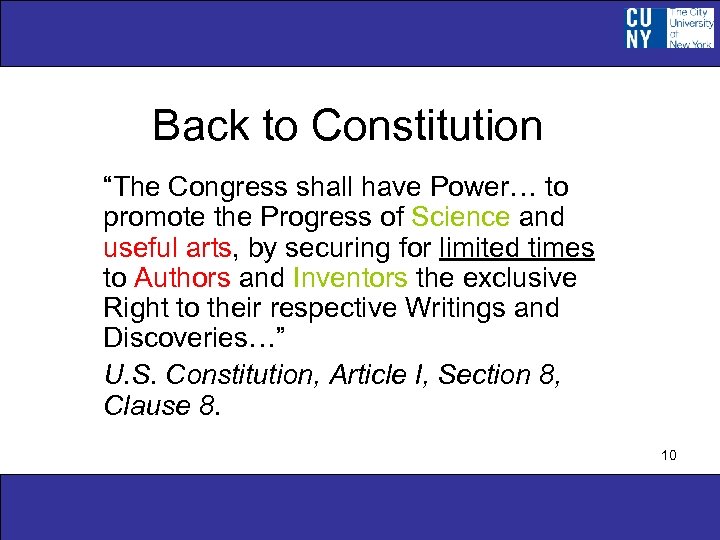 CU NY The City University of New York

Back to Constitution

“The Congress shall have Power… to promote the Progress of Science and useful arts, by securing for limited times to Authors and Inventors the exclusive Right to their respective Writings and Discoveries…”

U.S. Constitution, Article I, Section 8, Clause 8.

10